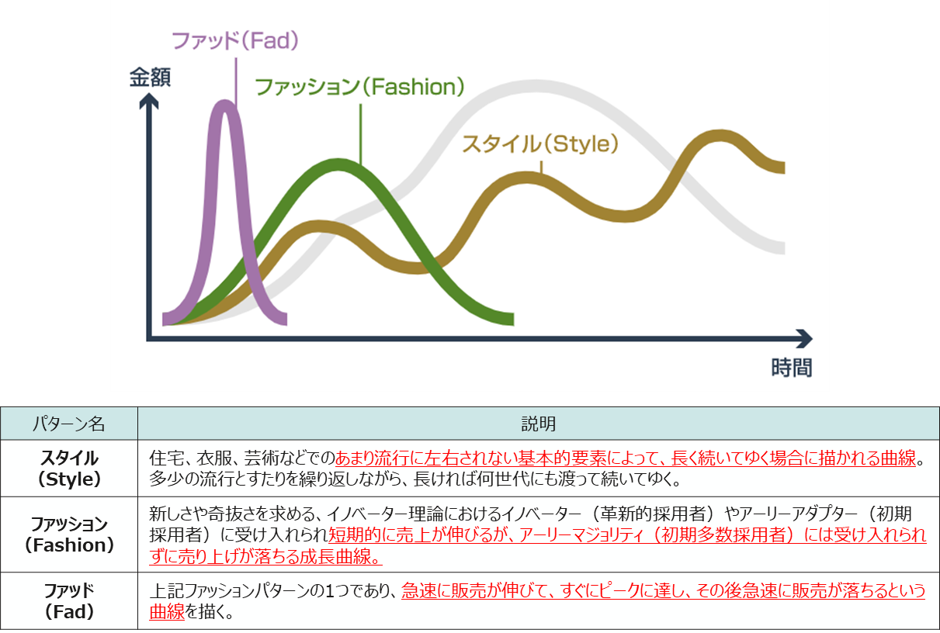 ファッド(Fad)

金額

ファッション(Fashion)

スタイル(Style)

時間

| パターン名 | 説明 |
|---|---|
| スタイル (Style) | 住宅、衣服、芸術などでのあまり流行に左右されない基本的要素によって、長く続いてゆく場合に描かれる曲線。多少の流行とすたりを繰り返しながら、長ければ何世代にも渡って続いてゆく。 |
| ファッション (Fashion) | 新しさや奇抜さを求める、イノベーター理論におけるイノベーター(革新的採用者)やアーリーアダプター(初期採用者)に受け入れられ短期的に売上が伸びるが、アーリーマジョリティ(初期多数採用者)には受け入れられずに売り上げが落ちる成長曲線。 |
| ファッド (Fad) | 上記ファッションパターンの1つであり、急速に販売が伸びて、すぐにピークに達し、その後急速に販売が落ちるという曲線を描く。 |